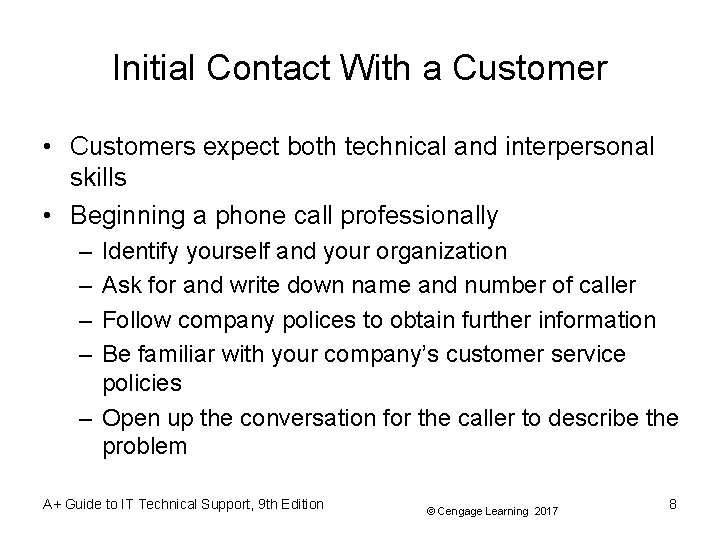 Initial Contact With a Customer

• Customers expect both technical and interpersonal skills
• Beginning a phone call professionally
– Identify yourself and your organization
– Ask for and write down name and number of caller
– Follow company polices to obtain further information
– Be familiar with your company's customer service policies
– Open up the conversation for the caller to describe the problem

A+ Guide to IT Technical Support, 9th Edition © Cengage Learning 2017 8